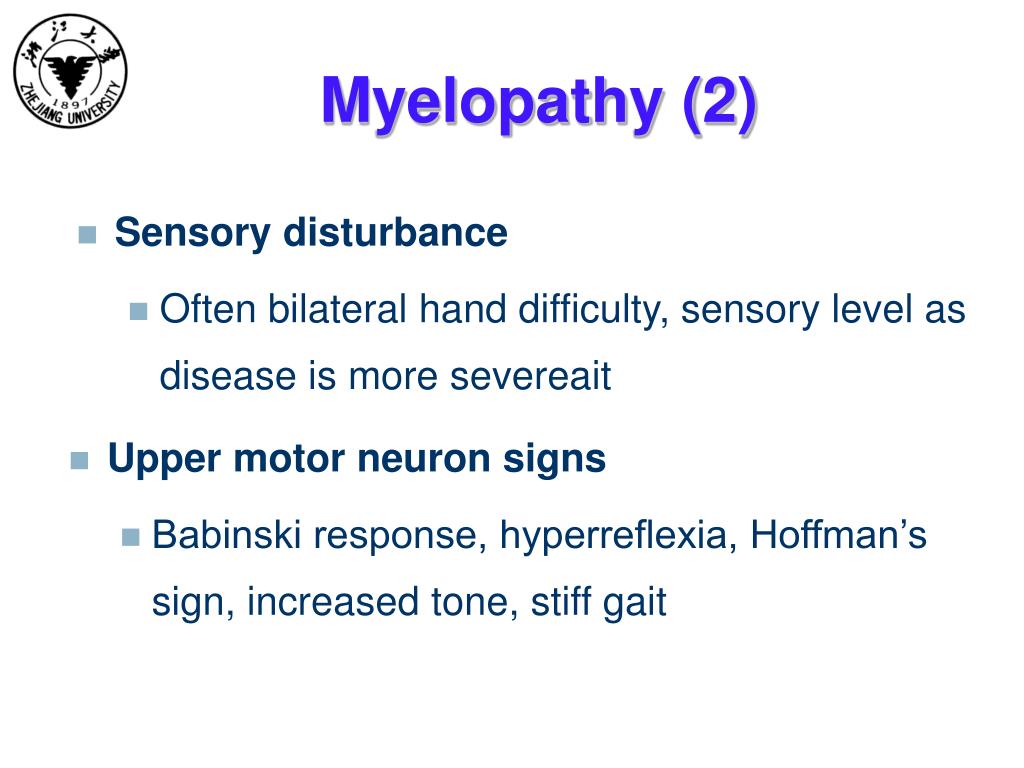 浙江大学
1897
ZHEJIANG UNIVERSITY

Myelopathy (2)

Sensory disturbance

Often bilateral hand difficulty, sensory level as disease is more severeait

Upper motor neuron signs

Babinski response, hyperreflexia, Hoffman’s sign, increased tone, stiff gait